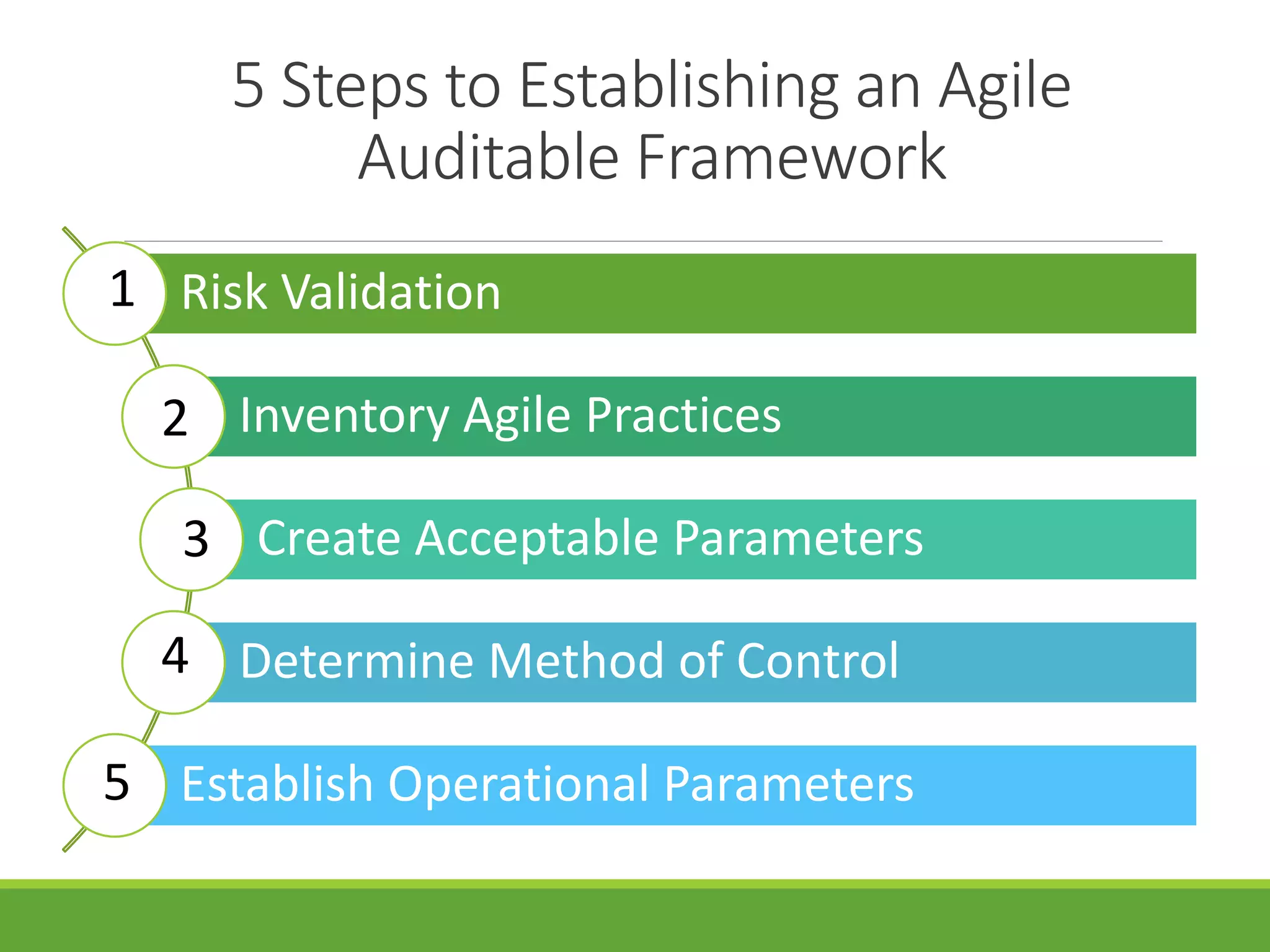 5 Steps to Establishing an Agile Auditable Framework

1 Risk Validation

2 Inventory Agile Practices

3 Create Acceptable Parameters

4 Determine Method of Control

5 Establish Operational Parameters